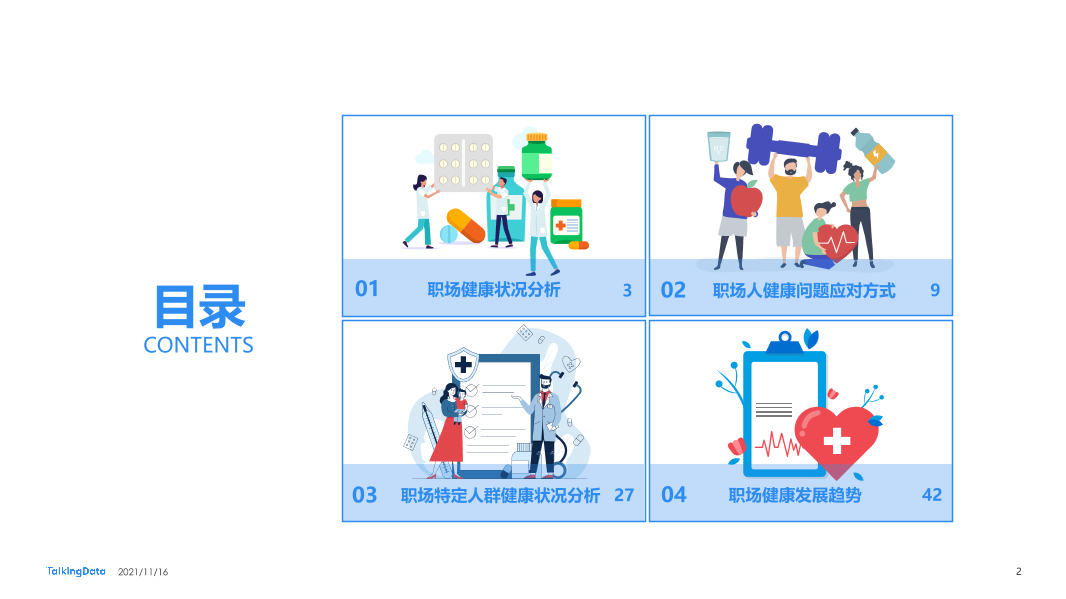 目录
CONTENTS

01 职场健康状况分析 3

02 职场人健康问题应对方式 9

03 职场特定人群健康状况分析 27

04 职场健康发展趋势 42

TalkingData 2021/11/16

2